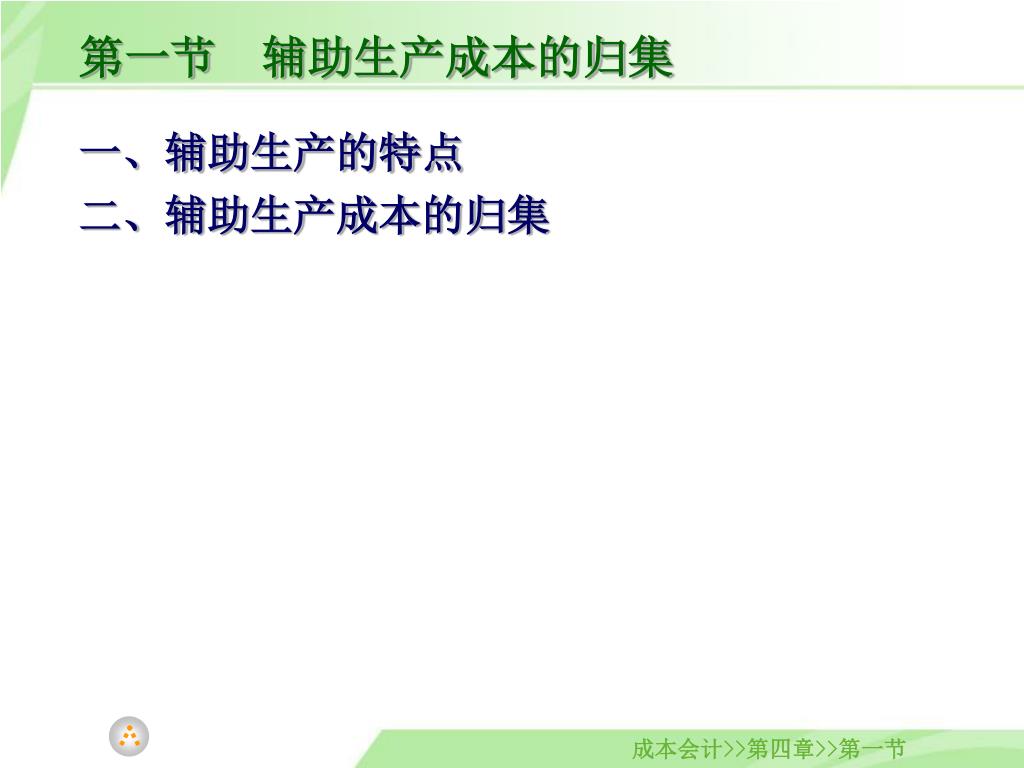 第一节　辅助生产成本的归集

一、辅助生产的特点

二、辅助生产成本的归集

成本会计>>第四章>>第一节